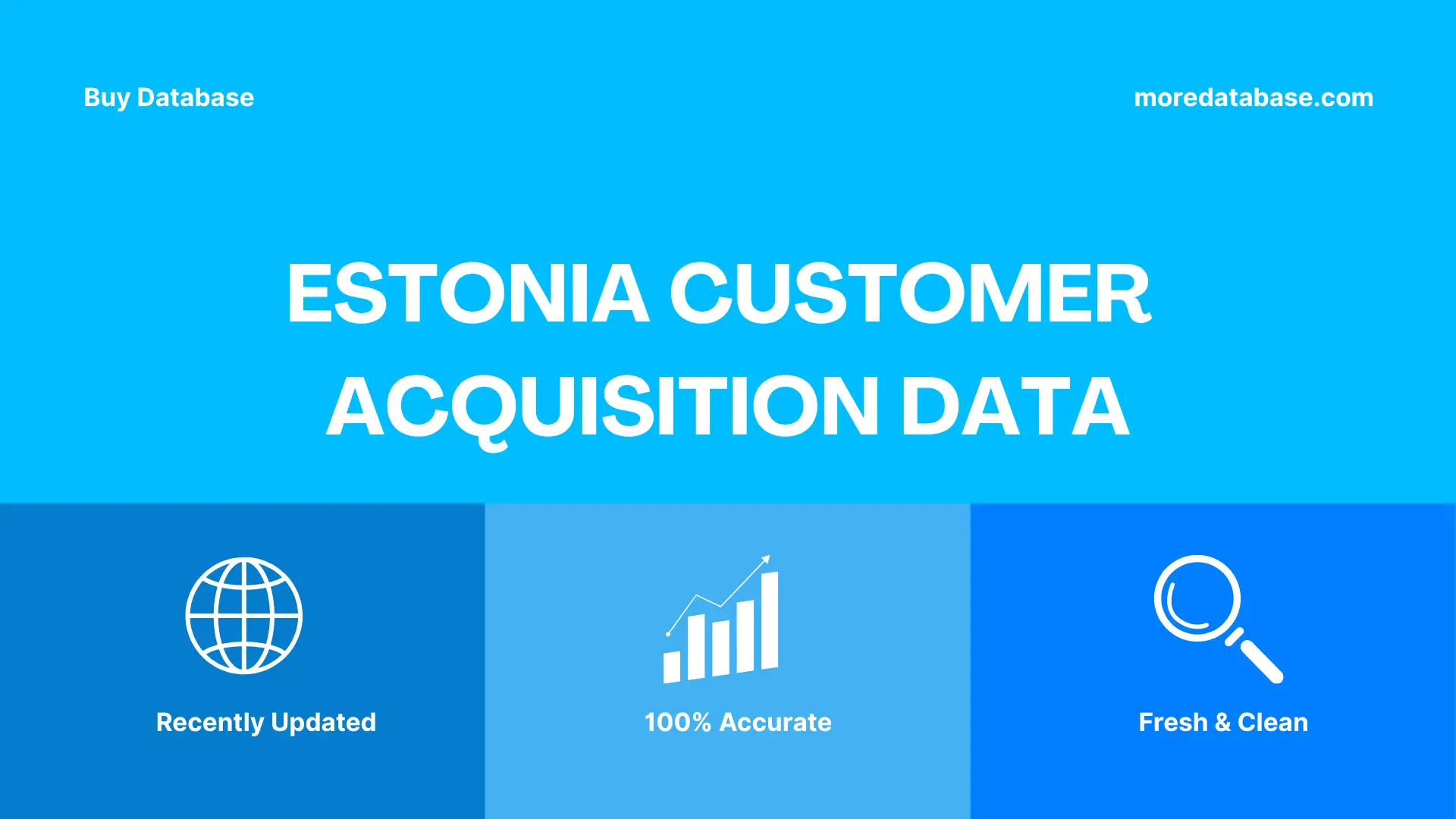 Buy Database

moredatabase.com

ESTONIA CUSTOMER ACQUISITION DATA

Recently Updated

100% Accurate

Fresh & Clean